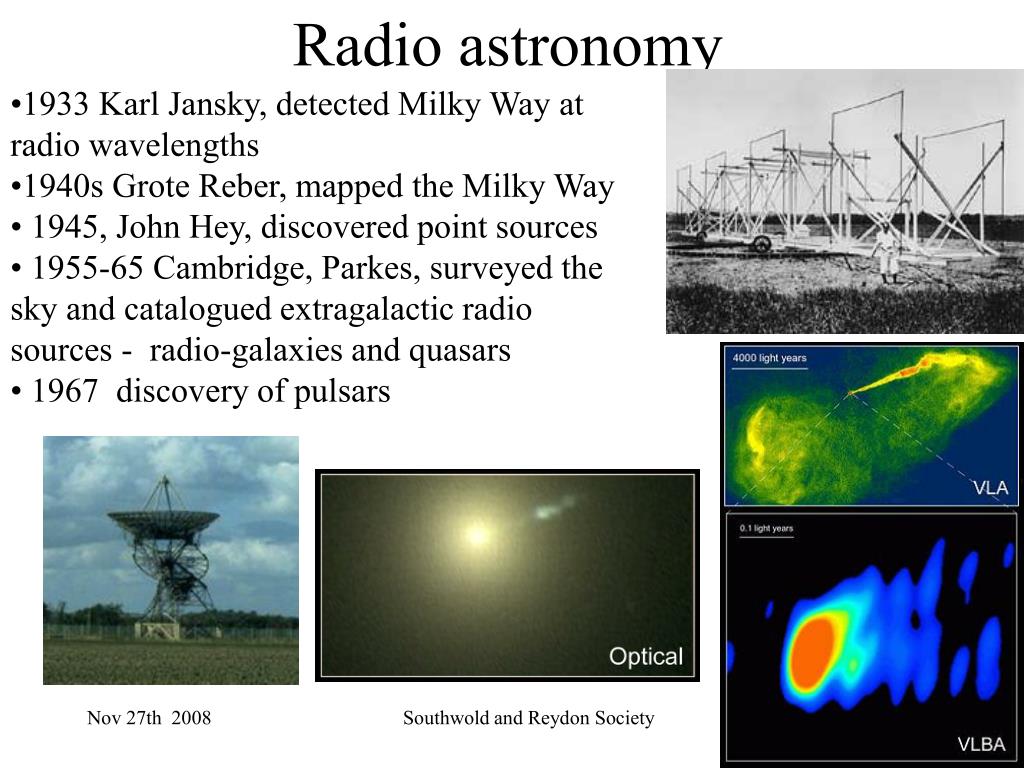 Radio astronomy

•1933 Karl Jansky, detected Milky Way at radio wavelengths
•1940s Grote Reber, mapped the Milky Way
• 1945, John Hey, discovered point sources
• 1955-65 Cambridge, Parkes, surveyed the sky and catalogued extragalactic radio sources - radio-galaxies and quasars
• 1967 discovery of pulsars

4000 light years
VLA

Optical

0.1 light years
VLBA

Nov 27th 2008

Southwold and Reydon Society